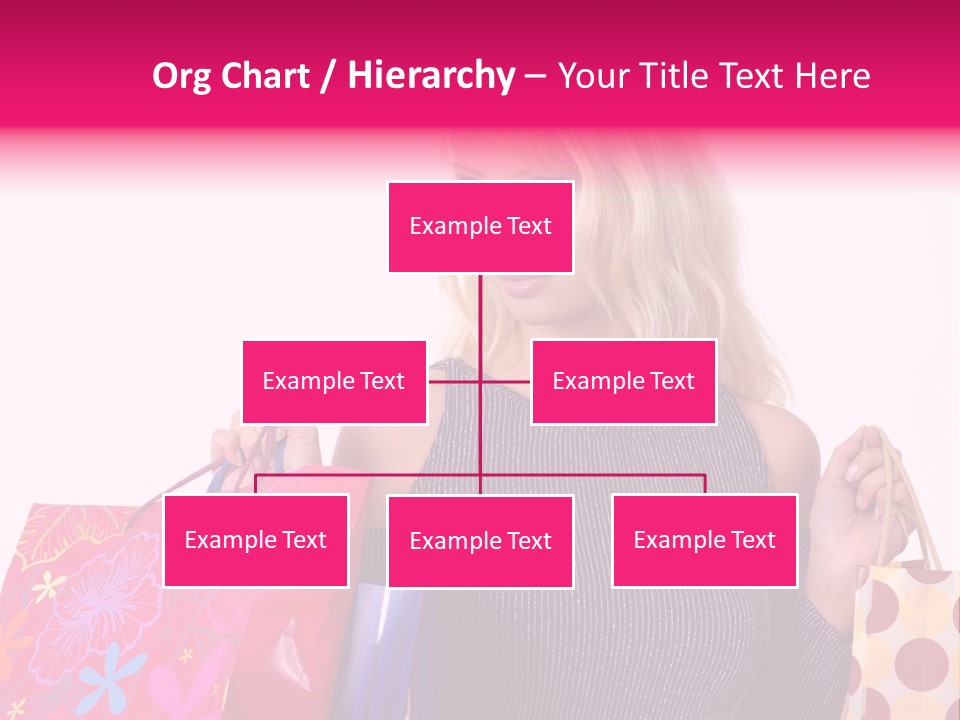 Org Chart / Hierarchy – Your Title Text Here

Example Text

Example Text

Example Text

Example Text

Example Text

Example Text